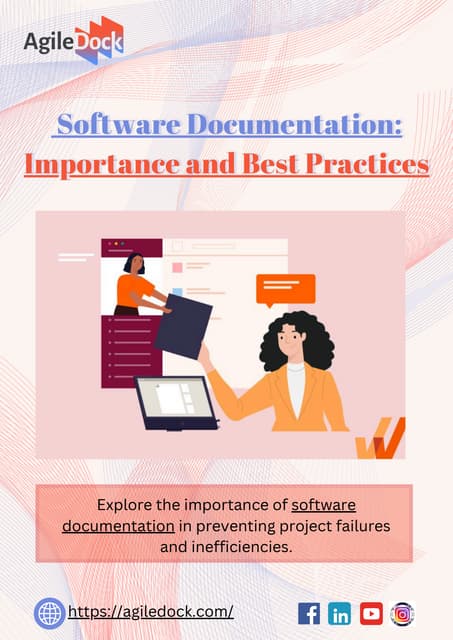 AgileDock

Software Documentation: Importance and Best Practices

Explore the importance of software documentation in preventing project failures and inefficiencies.

https://agiledock.com/